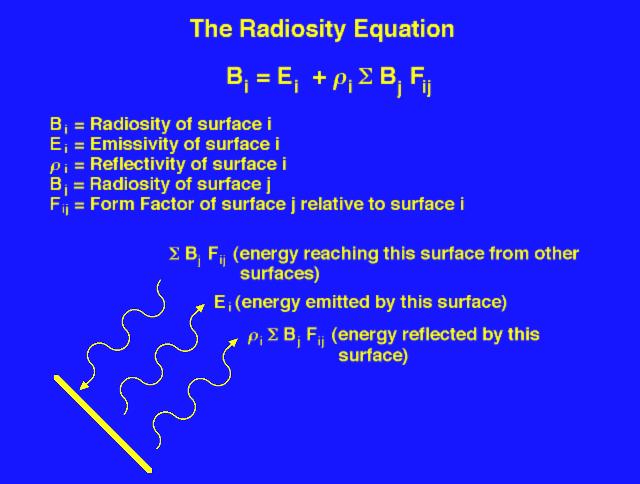 The Radiosity Equation

$B_i = E_i + \rho_i \Sigma B_j F_{ij}$

$B_i$ = Radiosity of surface i
$E_i$ = Emissivity of surface i
$\rho_i$ = Reflectivity of surface i
$B_j$ = Radiosity of surface j
$F_{ij}$ = Form Factor of surface j relative to surface i

$\Sigma B_j F_{ij}$ (energy reaching this surface from other surfaces)

$E_i$ (energy emitted by this surface)

$\rho_i \Sigma B_j F_{ij}$ (energy reflected by this surface)